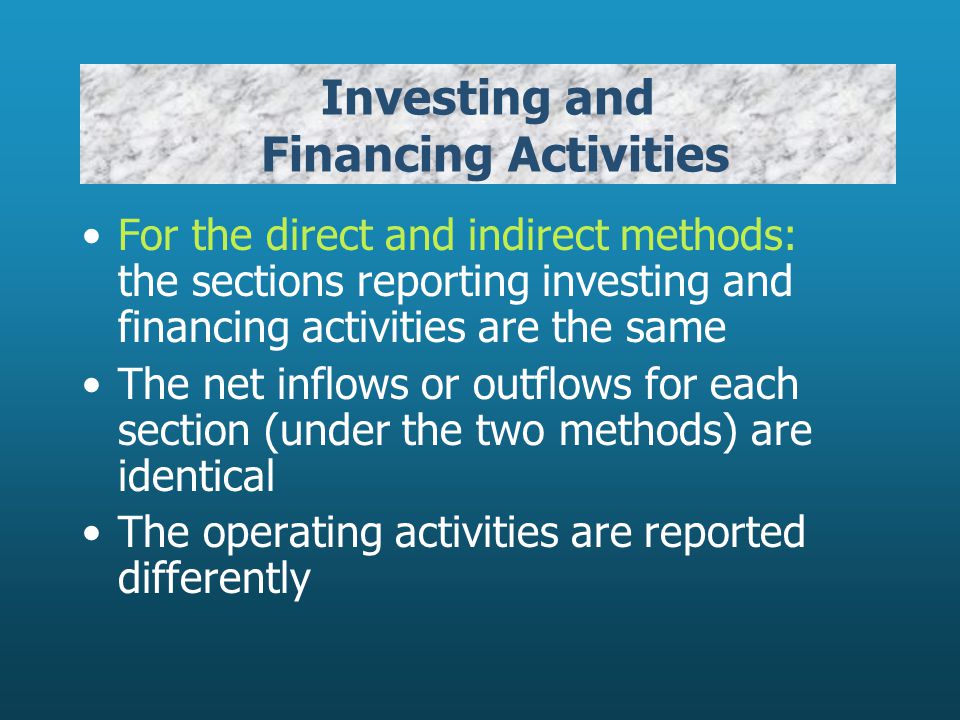 Investing and Financing Activities

• For the direct and indirect methods: the sections reporting investing and financing activities are the same

• The net inflows or outflows for each section (under the two methods) are identical

• The operating activities are reported differently